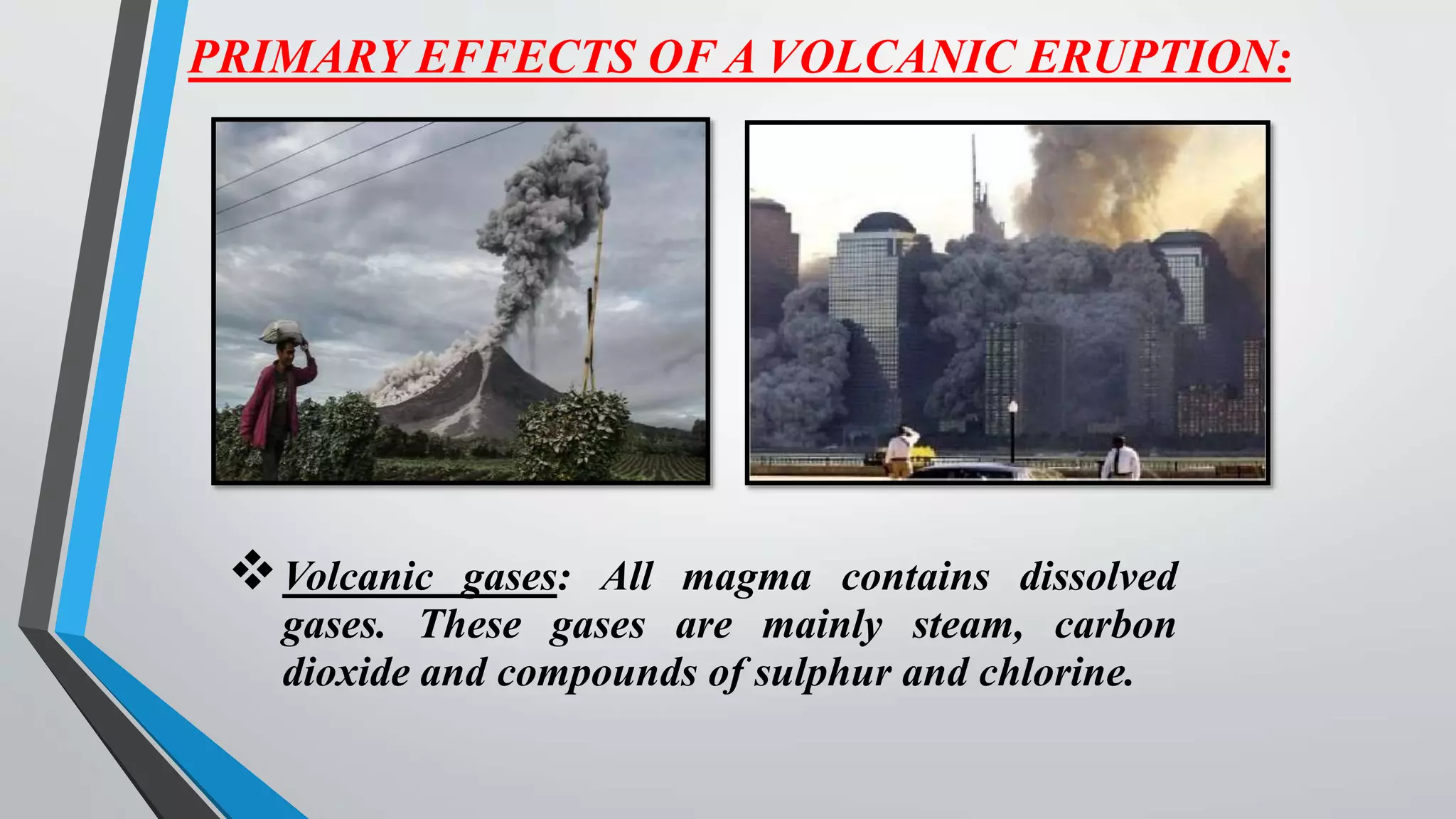 PRIMARY EFFECTS OF A VOLCANIC ERUPTION:

❖ Volcanic gases: All magma contains dissolved gases. These gases are mainly steam, carbon dioxide and compounds of sulphur and chlorine.